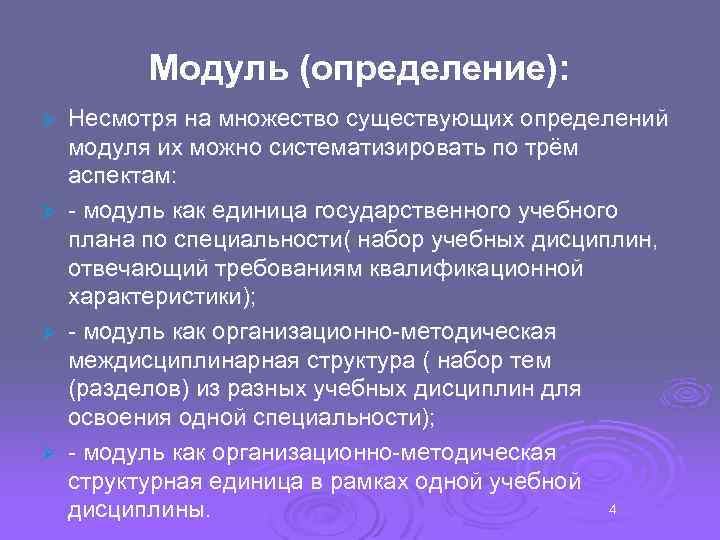 Модуль (определение):

Несмотря на множество существующих определений модуля их можно систематизировать по трём аспектам:

- модуль как единица государственного учебного плана по специальности( набор учебных дисциплин, отвечающий требованиям квалификационной характеристики);

- модуль как организационно-методическая междисциплинарная структура ( набор тем (разделов) из разных учебных дисциплин для освоения одной специальности);

- модуль как организационно-методическая структурная единица в рамках одной учебной дисциплины.

4